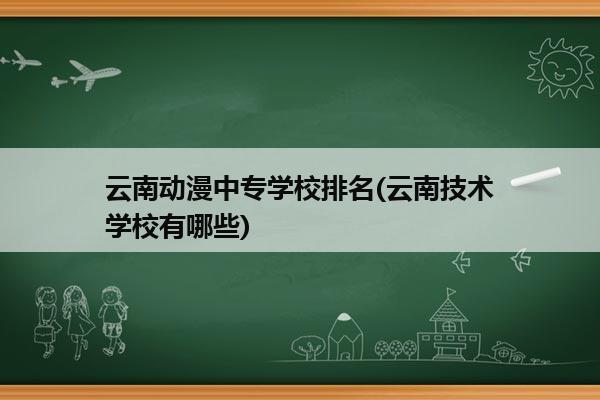 云南动漫中专学校排名(云南技术学校有哪些)